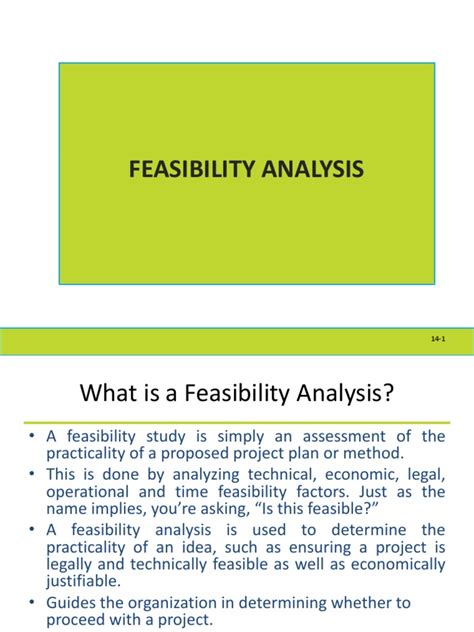 FEASIBILITY ANALYSIS

14-1

What is a Feasibility Analysis?

• A feasibility study is simply an assessment of the practicality of a proposed project plan or method.
• This is done by analyzing technical, economic, legal, operational and time feasibility factors. Just as the name implies, you're asking, "Is this feasible?"
• A feasibility analysis is used to determine the practicality of an idea, such as ensuring a project is legally and technically feasible as well as economically justifiable.
• Guides the organization in determining whether to proceed with a project.